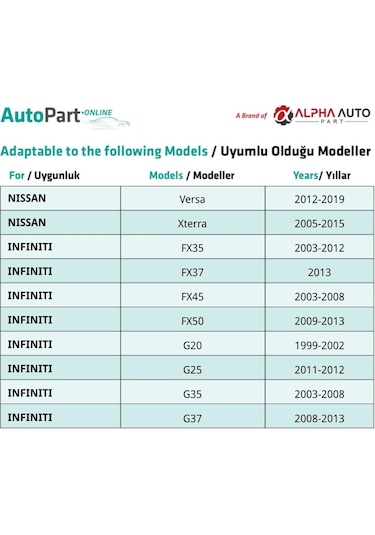 AutoPart·ONLINE

A Brand of ALPHA AUTO PART

Adaptable to the following Models / Uyumlu Olduğu Modeller

| For / Uygunluk | Models / Modeller | Years/ Yıllar |
|---|---|---|
| NISSAN | Versa | 2012-2019 |
| NISSAN | Xterra | 2005-2015 |
| INFINITI | FX35 | 2003-2012 |
| INFINITI | FX37 | 2013 |
| INFINITI | FX45 | 2003-2008 |
| INFINITI | FX50 | 2009-2013 |
| INFINITI | G20 | 1999-2002 |
| INFINITI | G25 | 2011-2012 |
| INFINITI | G35 | 2003-2008 |
| INFINITI | G37 | 2008-2013 |